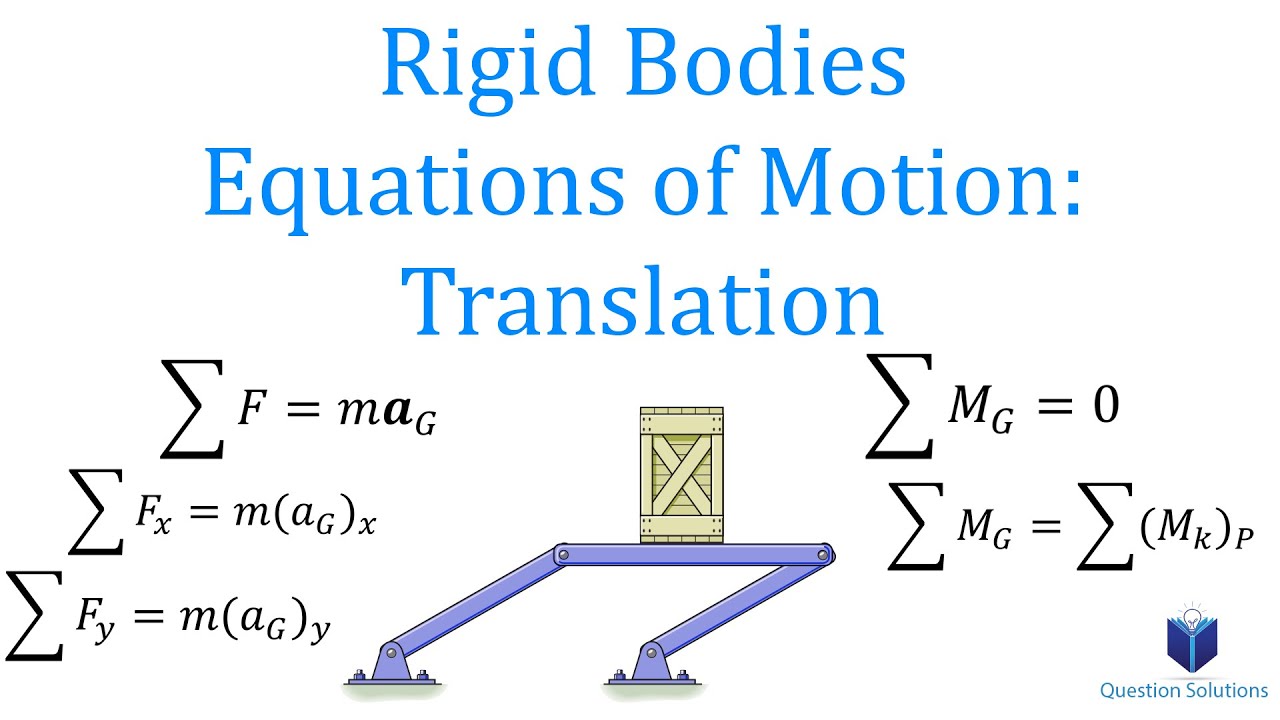 Rigid Bodies
Equations of Motion:
Translation

$\sum F = m\boldsymbol{a}_G$

$\sum F_x = m(a_G)_x$

$\sum F_y = m(a_G)_y$

$\sum M_G = 0$

$\sum M_G = \sum (M_k)_P$

Question Solutions